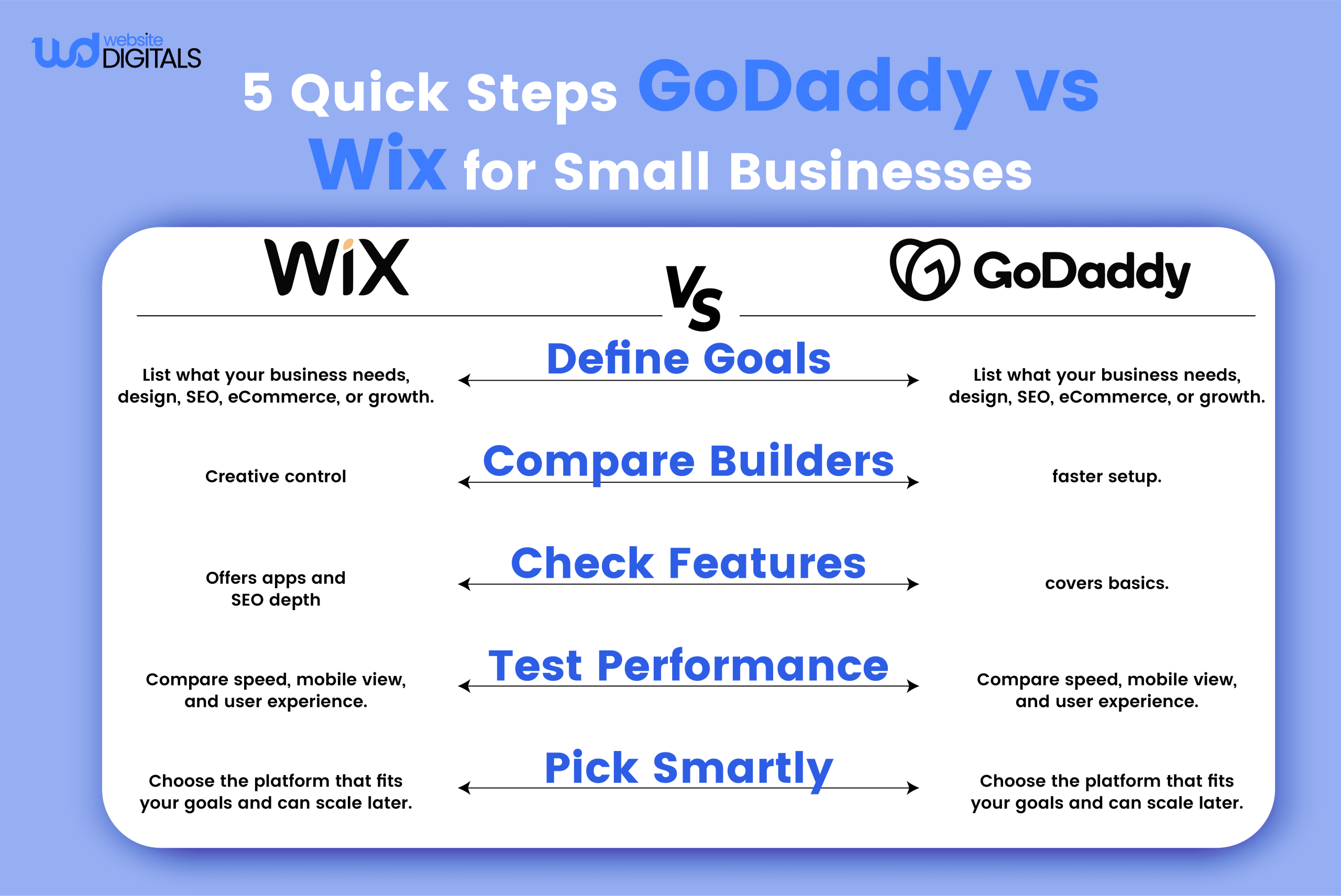 wd website DIGITALS

5 Quick Steps GoDaddy vs Wix for Small Businesses

WiX

VS

GoDaddy

Define Goals

List what your business needs, design, SEO, eCommerce, or growth.

List what your business needs, design, SEO, eCommerce, or growth.

Compare Builders

Creative control

faster setup.

Check Features

Offers apps and SEO depth

covers basics.

Test Performance

Compare speed, mobile view, and user experience.

Compare speed, mobile view, and user experience.

Pick Smartly

Choose the platform that fits your goals and can scale later.

Choose the platform that fits your goals and can scale later.